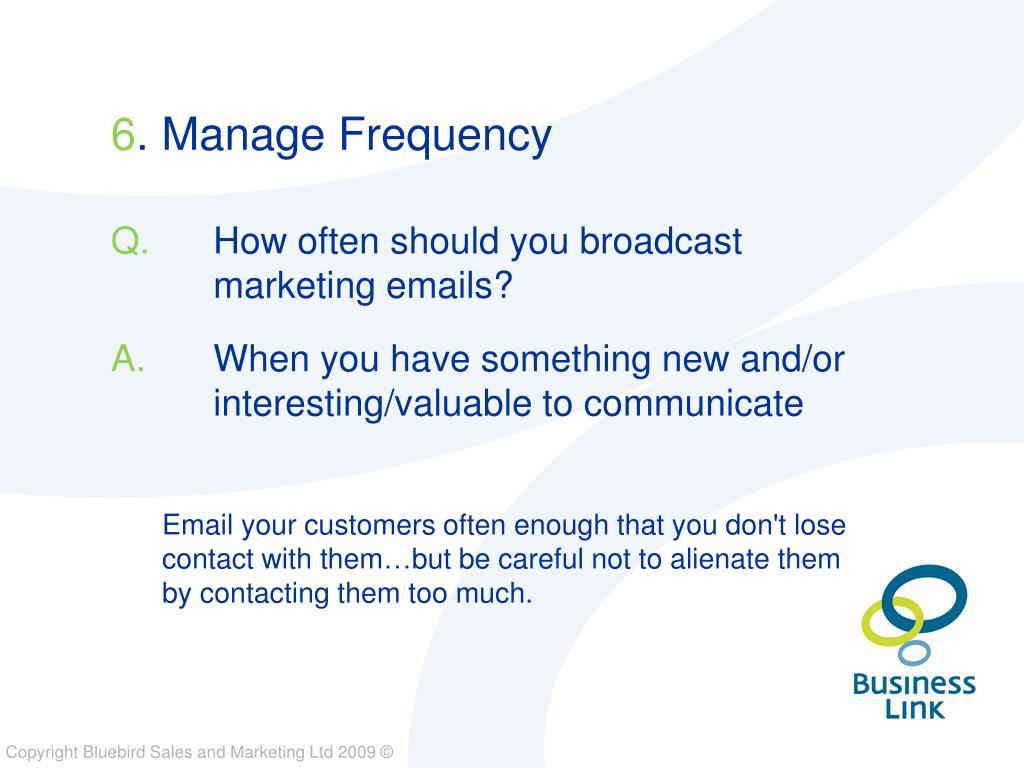 6. Manage Frequency

Q. How often should you broadcast marketing emails?

A. When you have something new and/or interesting/valuable to communicate

Email your customers often enough that you don't lose contact with them…but be careful not to alienate them by contacting them too much.

Business Link

Copyright Bluebird Sales and Marketing Ltd 2009 ©